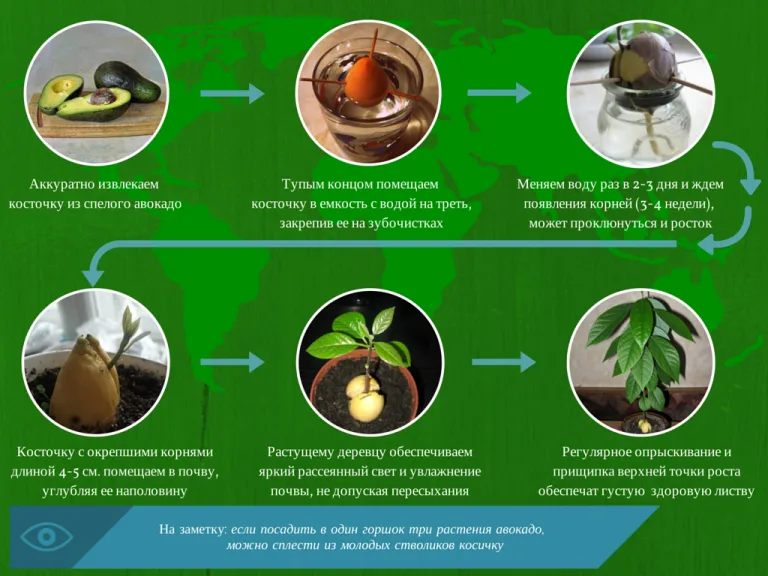 Аккуратно извлекаем косточку из спелого авокадо

Тупым концом помещаем косточку в емкость с водой на треть, закрепив ее на зубочистках

Меняем воду раз в 2-3 дня и ждем появления корней (3-4 недели), может проклюнуться и росток

Косточку с окрепшими корнями длиной 4-5 см. помещаем в почву, углубляя ее наполовину

Растущему деревцу обеспечиваем яркий рассеянный свет и увлажнение почвы, не допуская пересыхания

Регулярное опрыскивание и прищипка верхней точки роста обеспечат густую здоровую листву

На заметку: если посадить в один горшок три растения авокадо, можно сплести из молодых стволиков косичку